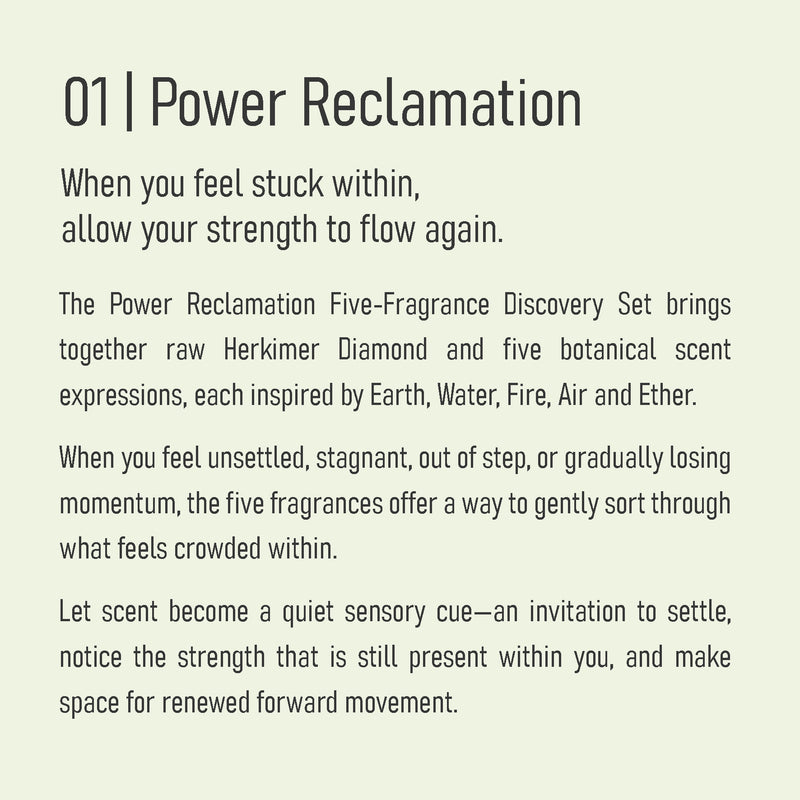 01 | Power Reclamation

When you feel stuck within,
allow your strength to flow again.

The Power Reclamation Five-Fragrance Discovery Set brings together raw Herkimer Diamond and five botanical scent expressions, each inspired by Earth, Water, Fire, Air and Ether.

When you feel unsettled, stagnant, out of step, or gradually losing momentum, the five fragrances offer a way to gently sort through what feels crowded within.

Let scent become a quiet sensory cue—an invitation to settle, notice the strength that is still present within you, and make space for renewed forward movement.